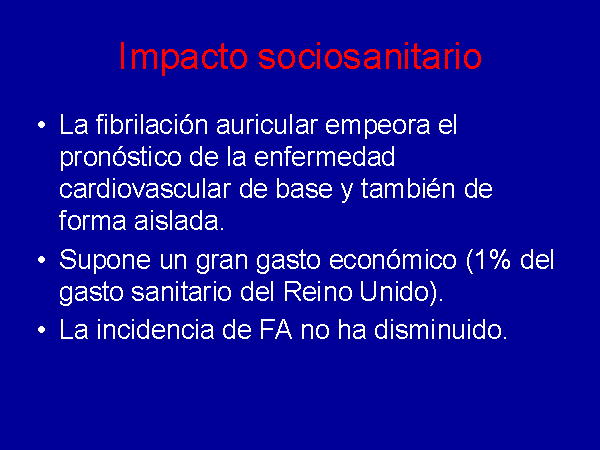 Impacto sociosanitario

• La fibrilación auricular empeora el pronóstico de la enfermedad cardiovascular de base y también de forma aislada.
• Supone un gran gasto económico (1% del gasto sanitario del Reino Unido).
• La incidencia de FA no ha disminuido.